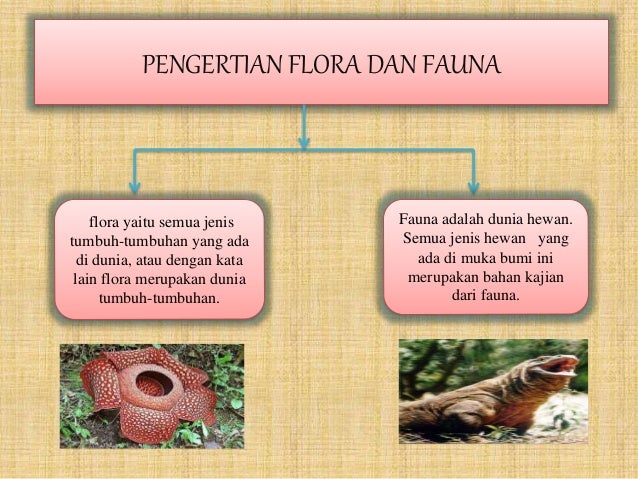 PENGERTIAN FLORA DAN FAUNA

flora yaitu semua jenis tumbuh-tumbuhan yang ada di dunia, atau dengan kata lain flora merupakan dunia tumbuh-tumbuhan.

Fauna adalah dunia hewan. Semua jenis hewan yang ada di muka bumi ini merupakan bahan kajian dari fauna.